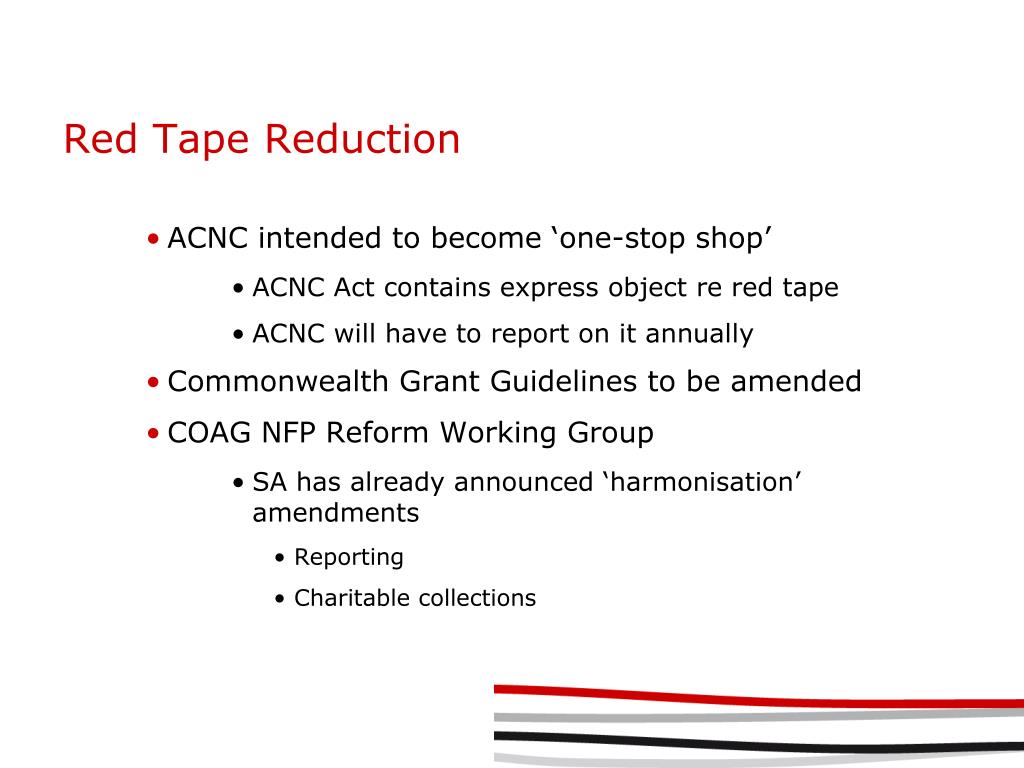 Red Tape Reduction

• ACNC intended to become ‘one-stop shop’

• ACNC Act contains express object re red tape

• ACNC will have to report on it annually

• Commonwealth Grant Guidelines to be amended

• COAG NFP Reform Working Group

• SA has already announced ‘harmonisation’ amendments

• Reporting

• Charitable collections